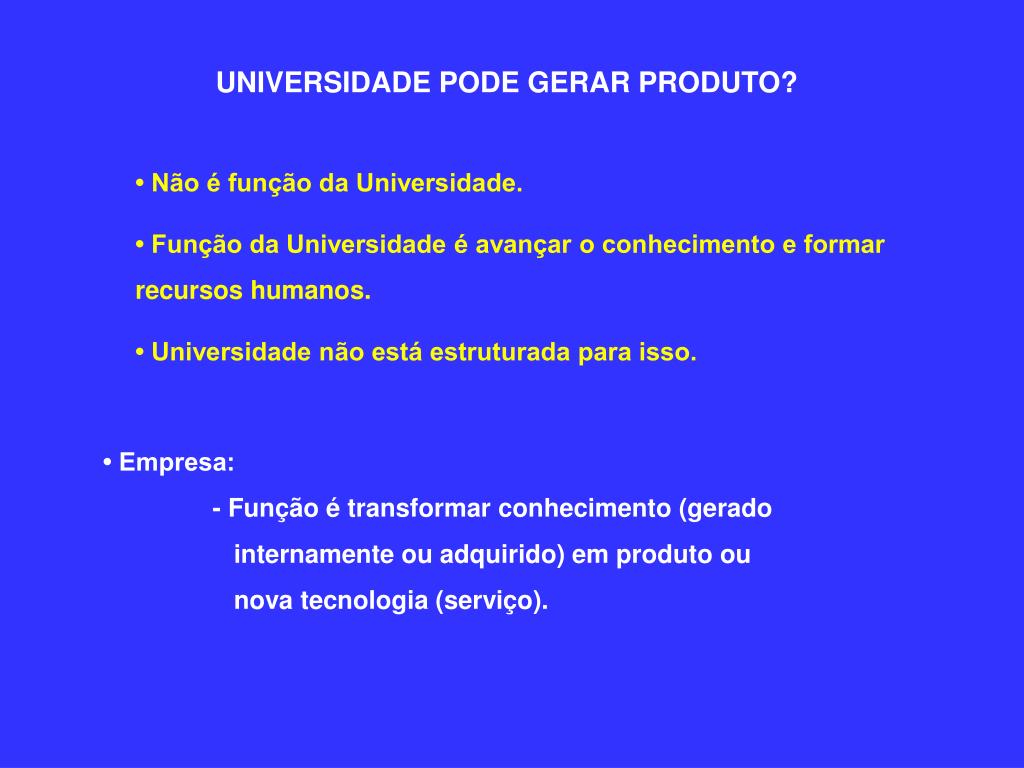 UNIVERSIDADE PODE GERAR PRODUTO?

• Não é função da Universidade.

• Função da Universidade é avançar o conhecimento e formar recursos humanos.

• Universidade não está estruturada para isso.

• Empresa:

- Função é transformar conhecimento (gerado internamente ou adquirido) em produto ou nova tecnologia (serviço).